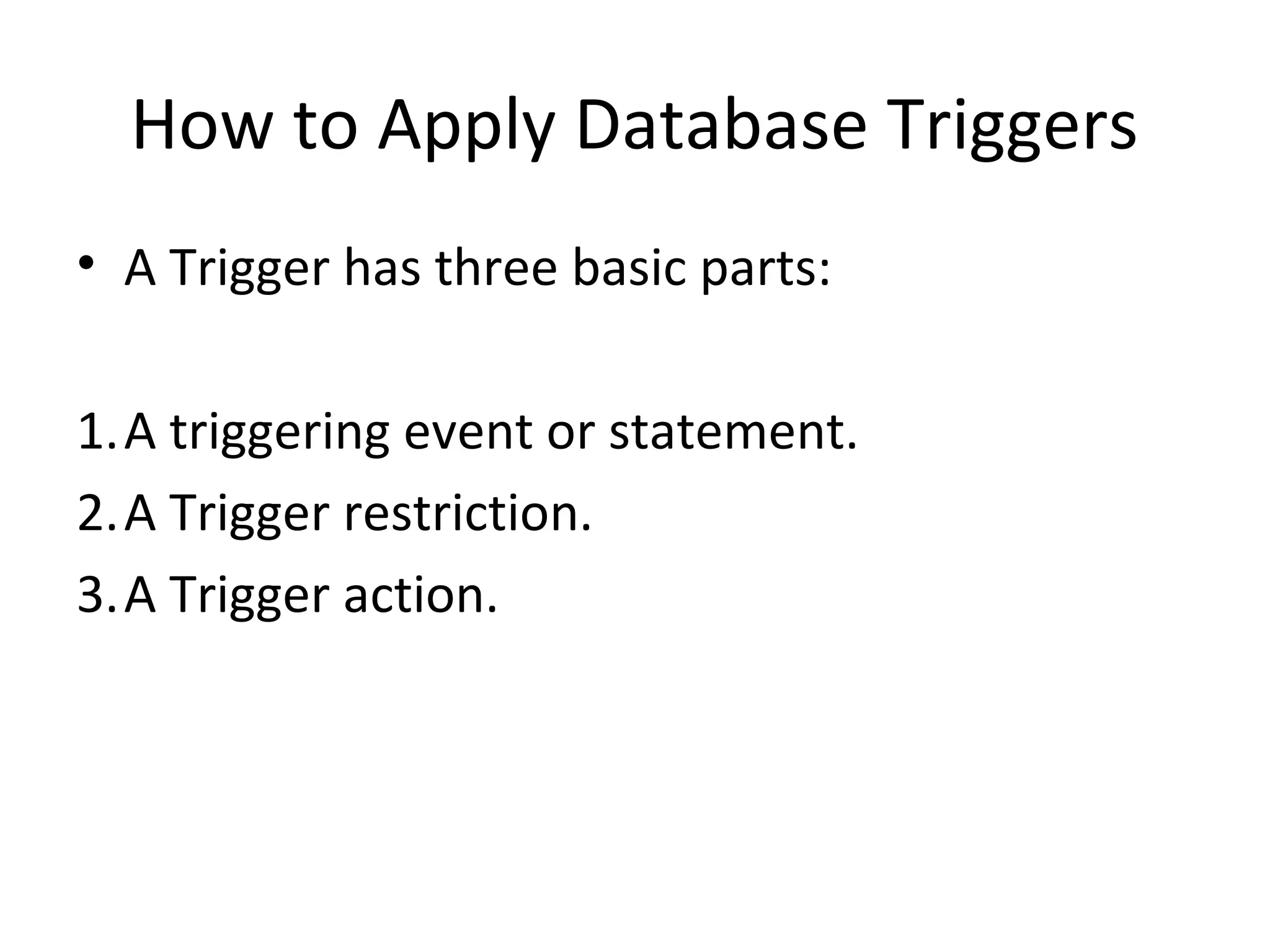 How to Apply Database Triggers

• A Trigger has three basic parts:

1. A triggering event or statement.
2. A Trigger restriction.
3. A Trigger action.